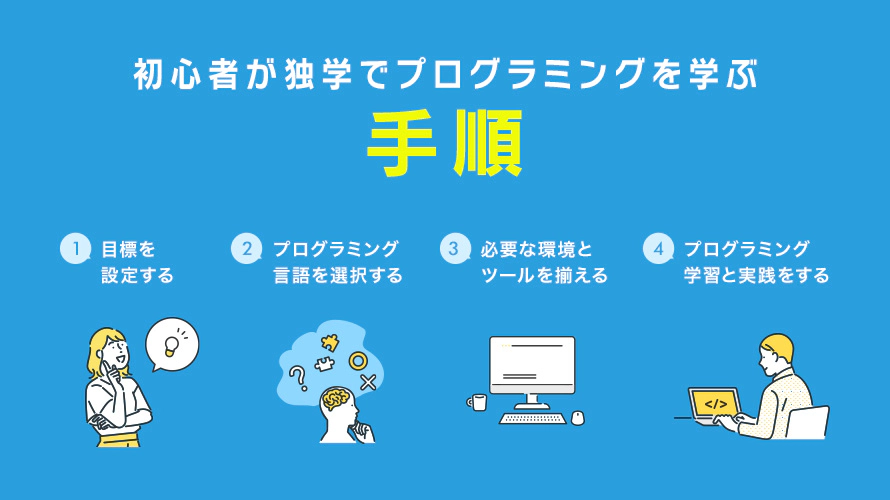 初心者が独学でプログラミングを学ぶ

手順

1 目標を設定する

2 プログラミング言語を選択する

3 必要な環境とツールを揃える

4 プログラミング学習と実践をする

?

</>